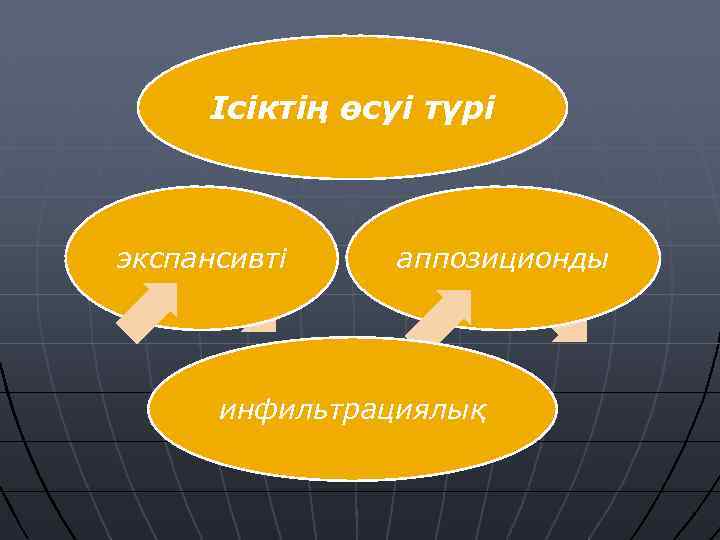 Ісіктің өсуі түрі

экспансивті

аппозиционды

инфильтрациялық